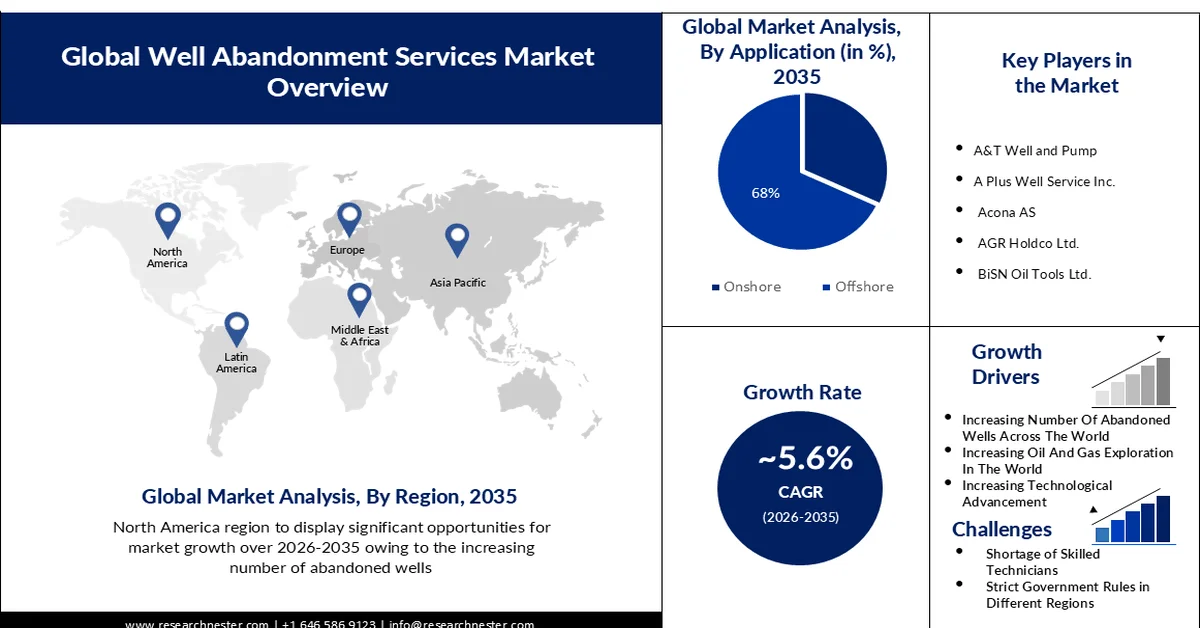 Global Well Abandonment Services Market Overview

North America

Europe

Asia Pacific

Middle East & Africa

Latin America

Global Market Analysis, By Region, 2035

North America region to display significant opportunities for market growth over 2026-2035 owing to the increasing number of abandoned wells

www.researchnester.com | +1 646 586 9123 | info@researchnester.com

Global Market Analysis, By Application (in %), 2035

68%

Onshore Offshore

Key Players in the Market

- A&T Well and Pump
- A Plus Well Service Inc.
- Acona AS
- AGR Holdco Ltd.
- BiSN Oil Tools Ltd.

Growth Rate

~5.6%

CAGR

(2026-2035)

Growth Drivers

- Increasing Number Of Abandoned Wells Across The World
- Increasing Oil And Gas Exploration In The World
- Increasing Technological Advancement

Challenges

- Shortage of Skilled Technicians
- Strict Government Rules in Different Regions